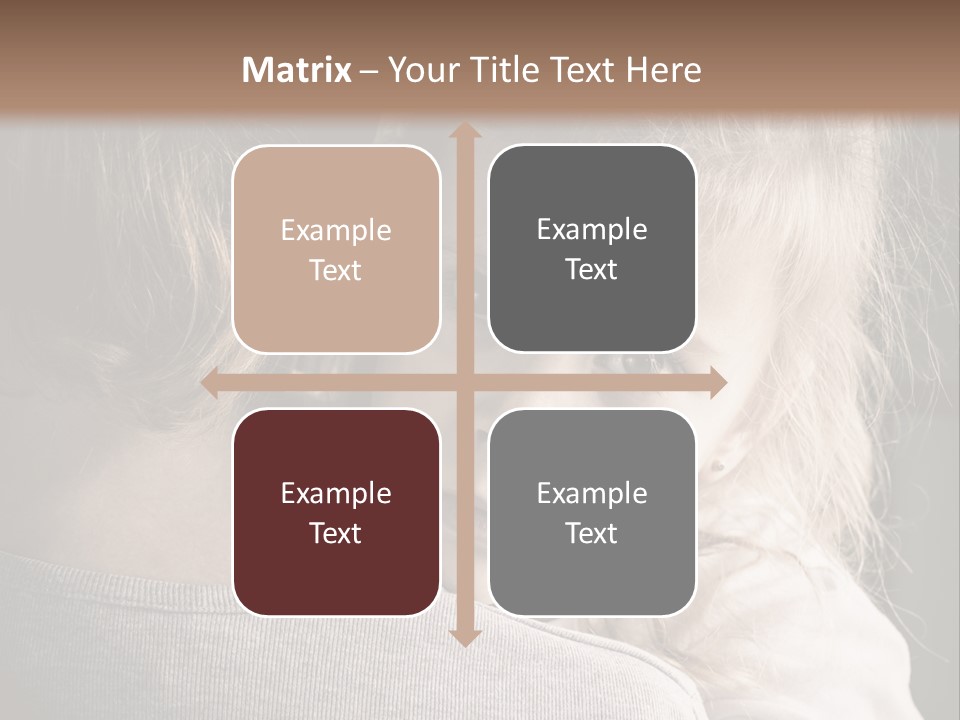 Matrix – Your Title Text Here

Example Text

Example Text

Example Text

Example Text